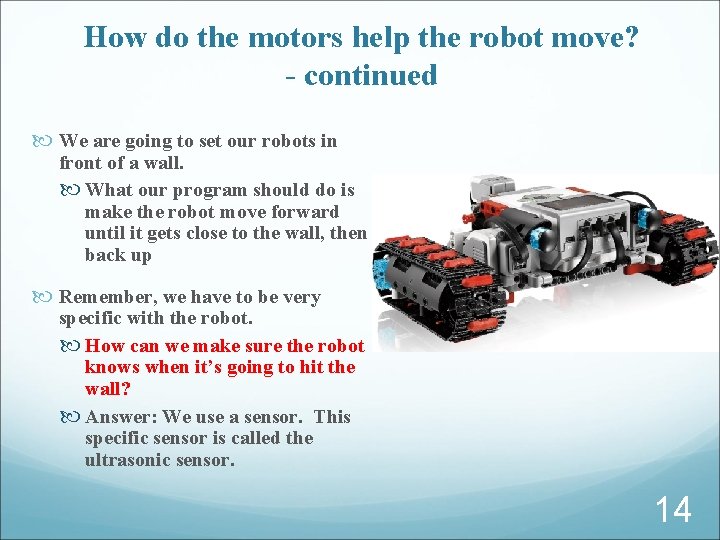 How do the motors help the robot move? - continued

We are going to set our robots in front of a wall.

What our program should do is make the robot move forward until it gets close to the wall, then back up

Remember, we have to be very specific with the robot.

How can we make sure the robot knows when it's going to hit the wall?

Answer: We use a sensor. This specific sensor is called the ultrasonic sensor.

14